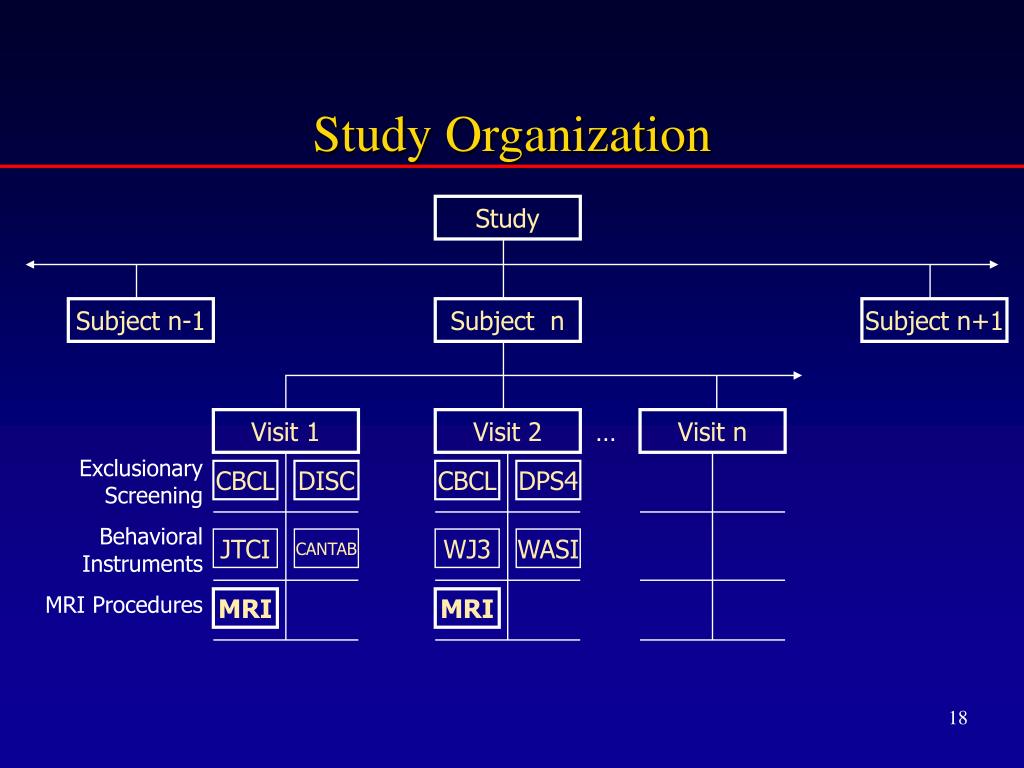 Study Organization

Study

Subject n-1

Subject n

Subject n+1

Visit 1

Visit 2

…

Visit n

Exclusionary Screening

CBCL

DISC

CBCL

DPS4

Behavioral Instruments

JTCI

CANTAB

WJ3

WASI

MRI Procedures

MRI

MRI

18